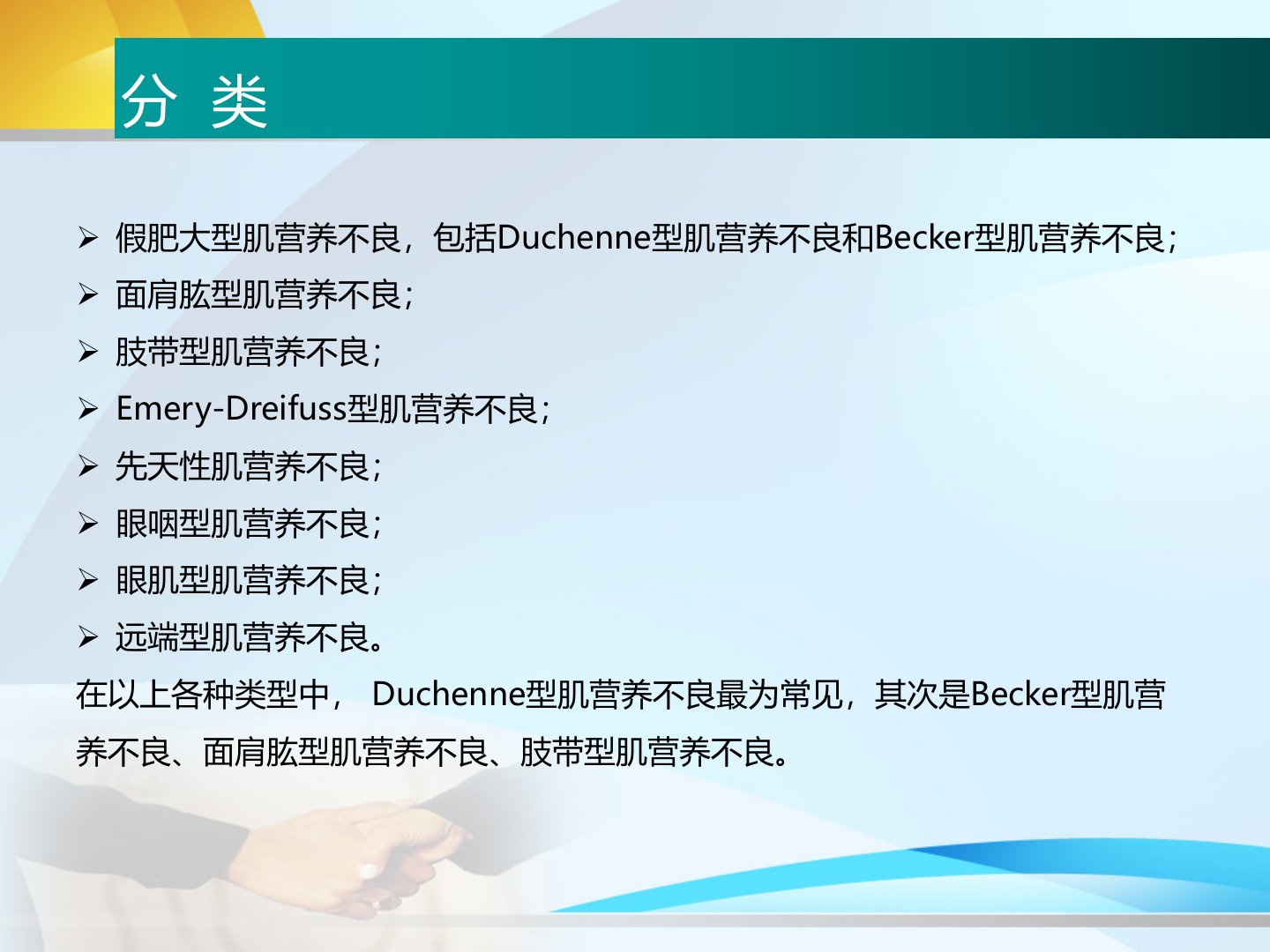 分 类

➢ 假肥大型肌营养不良，包括Duchenne型肌营养不良和Becker型肌营养不良；
➢ 面肩肱型肌营养不良；
➢ 肢带型肌营养不良；
➢ Emery-Dreifuss型肌营养不良；
➢ 先天性肌营养不良；
➢ 眼咽型肌营养不良；
➢ 眼肌型肌营养不良；
➢ 远端型肌营养不良。

在以上各种类型中， Duchenne型肌营养不良最为常见，其次是Becker型肌营养不良、面肩肱型肌营养不良、肢带型肌营养不良。